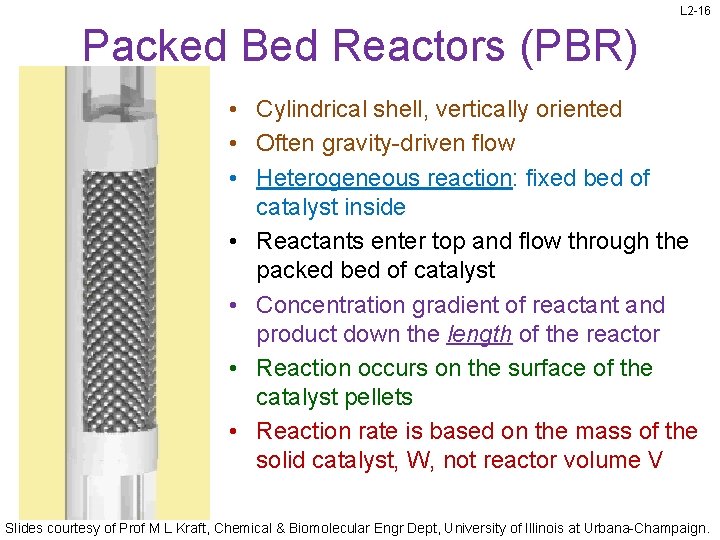 L2-16

Packed Bed Reactors (PBR)

• Cylindrical shell, vertically oriented
• Often gravity-driven flow
• Heterogeneous reaction: fixed bed of catalyst inside
• Reactants enter top and flow through the packed bed of catalyst
• Concentration gradient of reactant and product down the length of the reactor
• Reaction occurs on the surface of the catalyst pellets
• Reaction rate is based on the mass of the solid catalyst, W, not reactor volume V

Slides courtesy of Prof M L Kraft, Chemical & Biomolecular Engr Dept, University of Illinois at Urbana-Champaign.